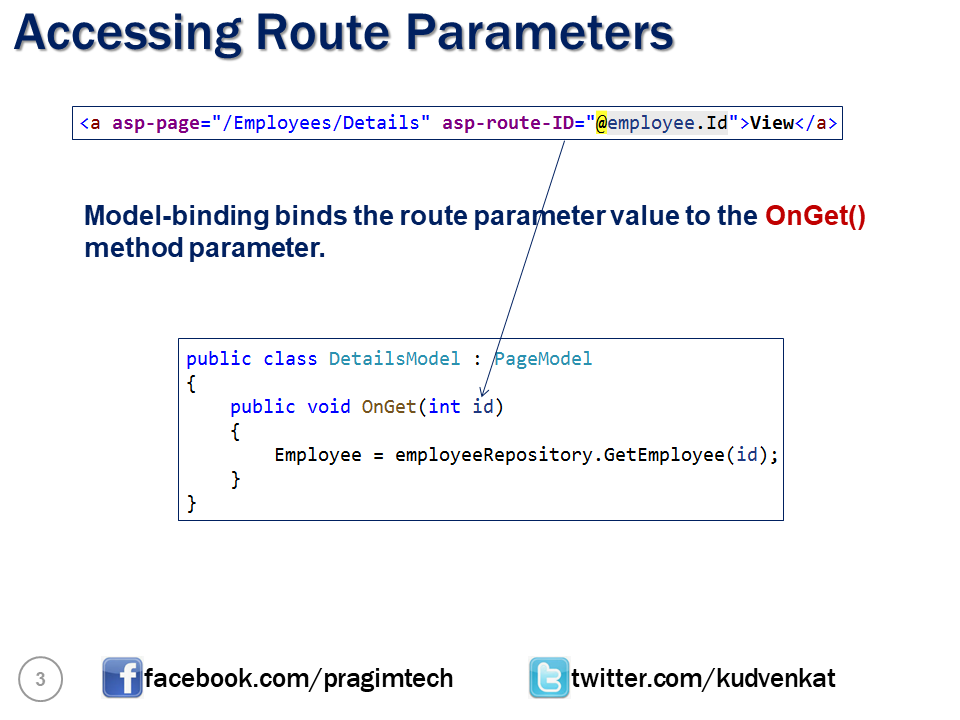 Accessing Route Parameters

<a asp-page="/Employees/Details" asp-route-ID="@employee.Id">View</a>

Model-binding binds the route parameter value to the OnGet() method parameter.

public class DetailsModel : PageModel
{
    public void OnGet(int id)
    {
        Employee = employeeRepository.GetEmployee(id);
    }
}

3

facebook.com/pragimtech

twitter.com/kudvenkat